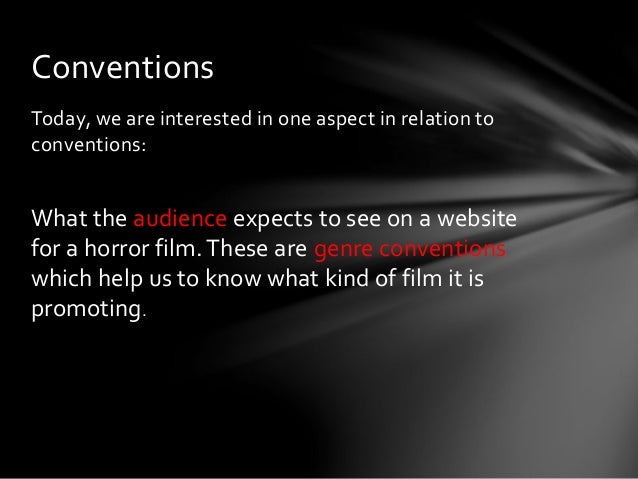 Conventions

Today, we are interested in one aspect in relation to conventions:

What the audience expects to see on a website for a horror film. These are genre conventions which help us to know what kind of film it is promoting.